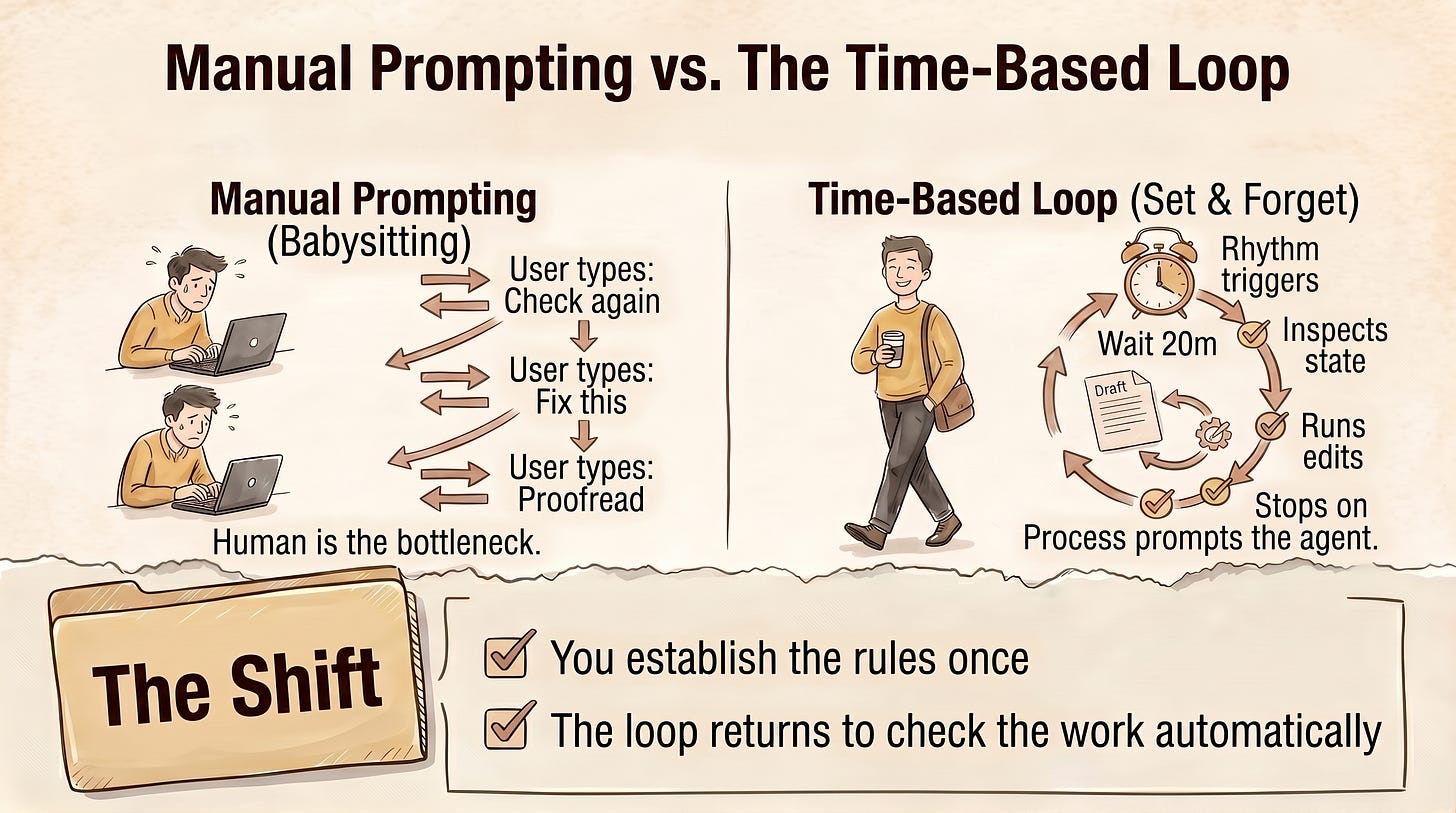 Manual Prompting vs. The Time-Based Loop

Manual Prompting (Babysitting)

User types: Check again

User types: Fix this

User types: Proofread

Human is the bottleneck.

Time-Based Loop (Set & Forget)

Rhythm triggers

Inspects state

Runs edits

Stops on

Wait 20m

Draft

Process prompts the agent.

The Shift

You establish the rules once

The loop returns to check the work automatically